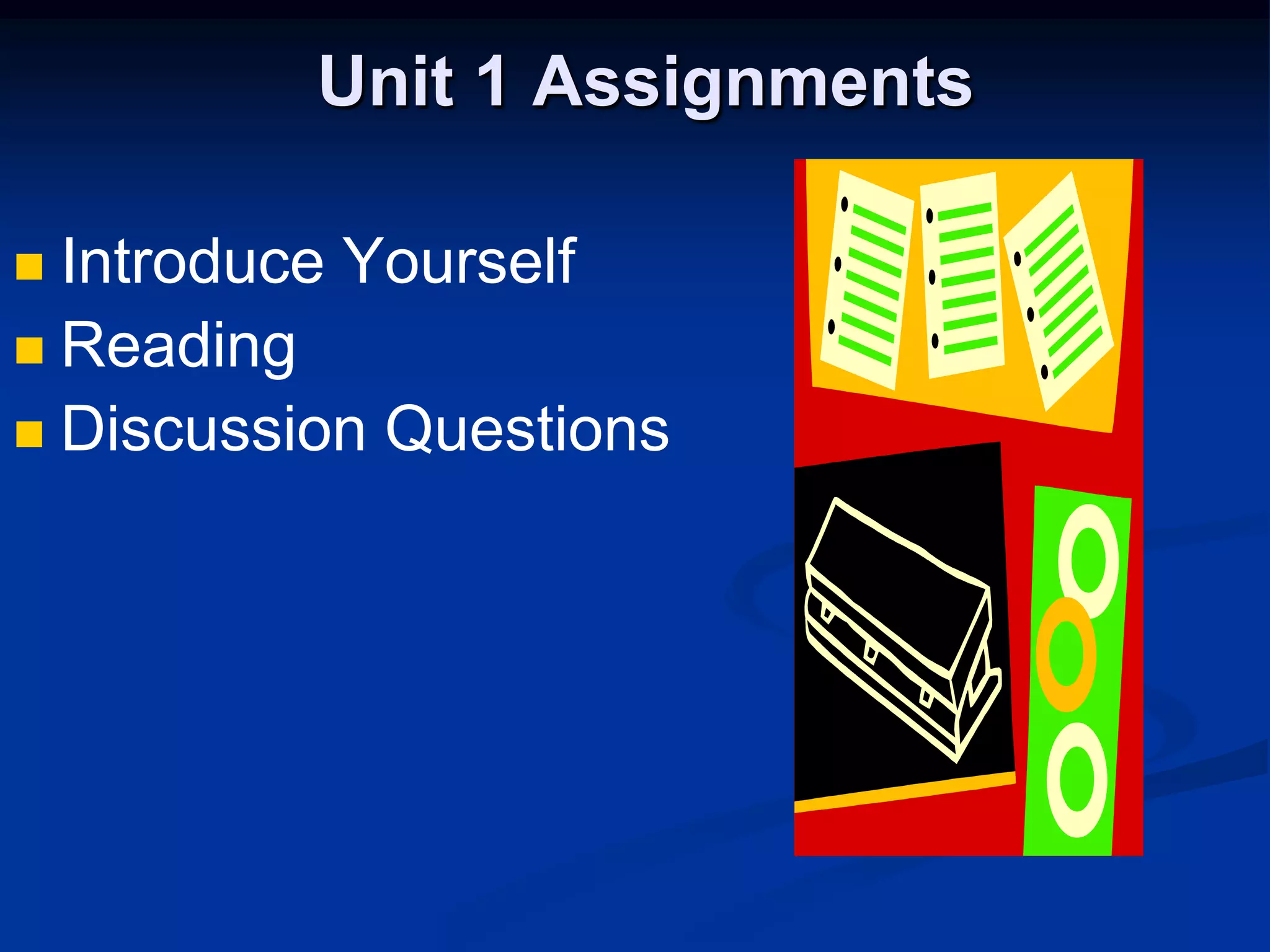 Unit 1 Assignments

- Introduce Yourself
- Reading
- Discussion Questions